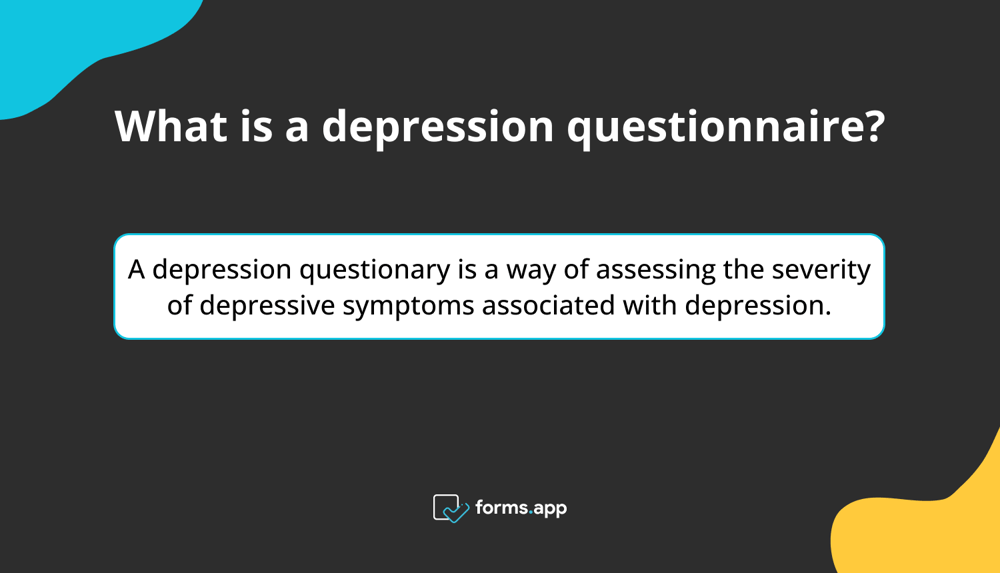 What is a depression questionnaire?

A depression questionary is a way of assessing the severity of depressive symptoms associated with depression.

forms.app